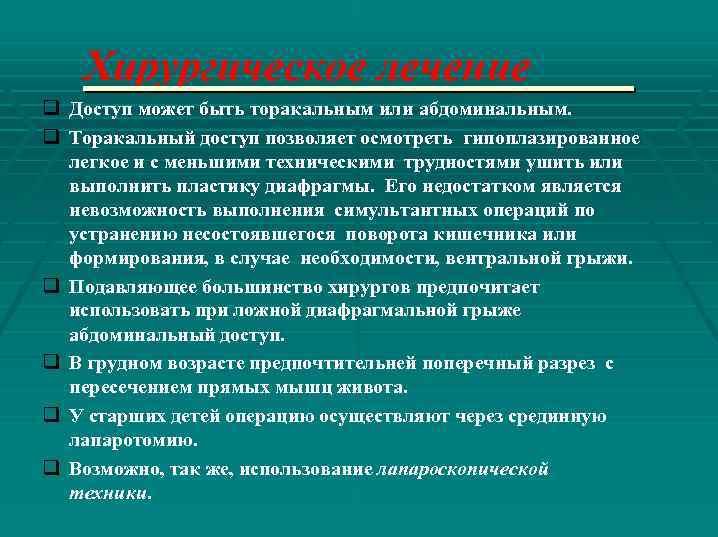 Хирургическое лечение

❑ Доступ может быть торакальным или абдоминальным.

❑ Торакальный доступ позволяет осмотреть гипоплазированное легкое и с меньшими техническими трудностями ушить или выполнить пластику диафрагмы. Его недостатком является невозможность выполнения симультантных операций по устранению несостоявшегося поворота кишечника или формирования, в случае необходимости, вентральной грыжи.

❑ Подавляющее большинство хирургов предпочитает использовать при ложной диафрагмальной грыже абдоминальный доступ.

❑ В грудном возрасте предпочтительней поперечный разрез с пересечением прямых мышц живота.

❑ У старших детей операцию осуществляют через срединную лапаротомию.

❑ Возможно, так же, использование лапароскопической техники.